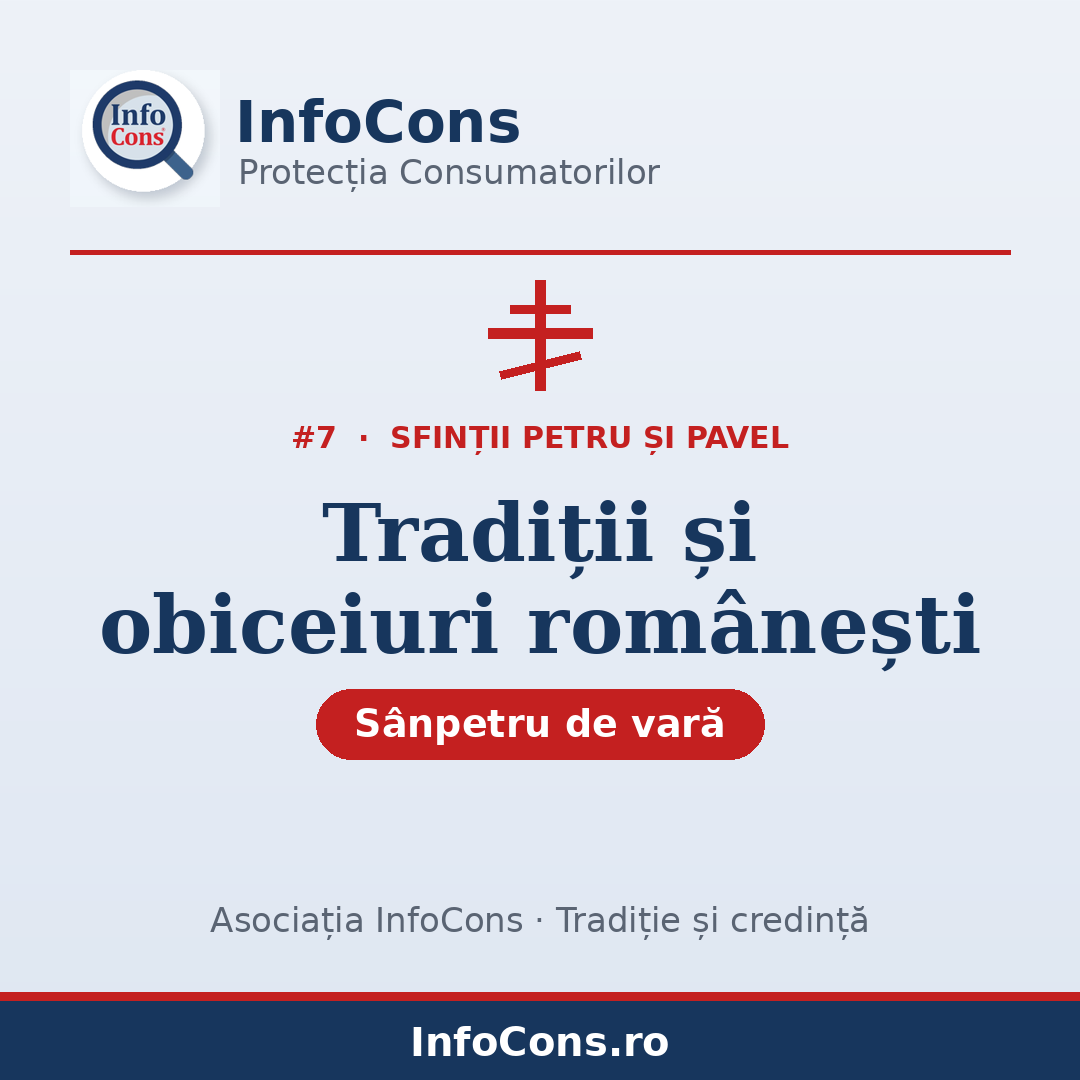 Info Cons

InfoCons
Protecția Consumatorilor

#7 · SFINȚII PETRU ȘI PAVEL

Tradiții și obiceiuri românești

Sânpetru de vară

Asociația InfoCons · Tradiție și credință

InfoCons.ro